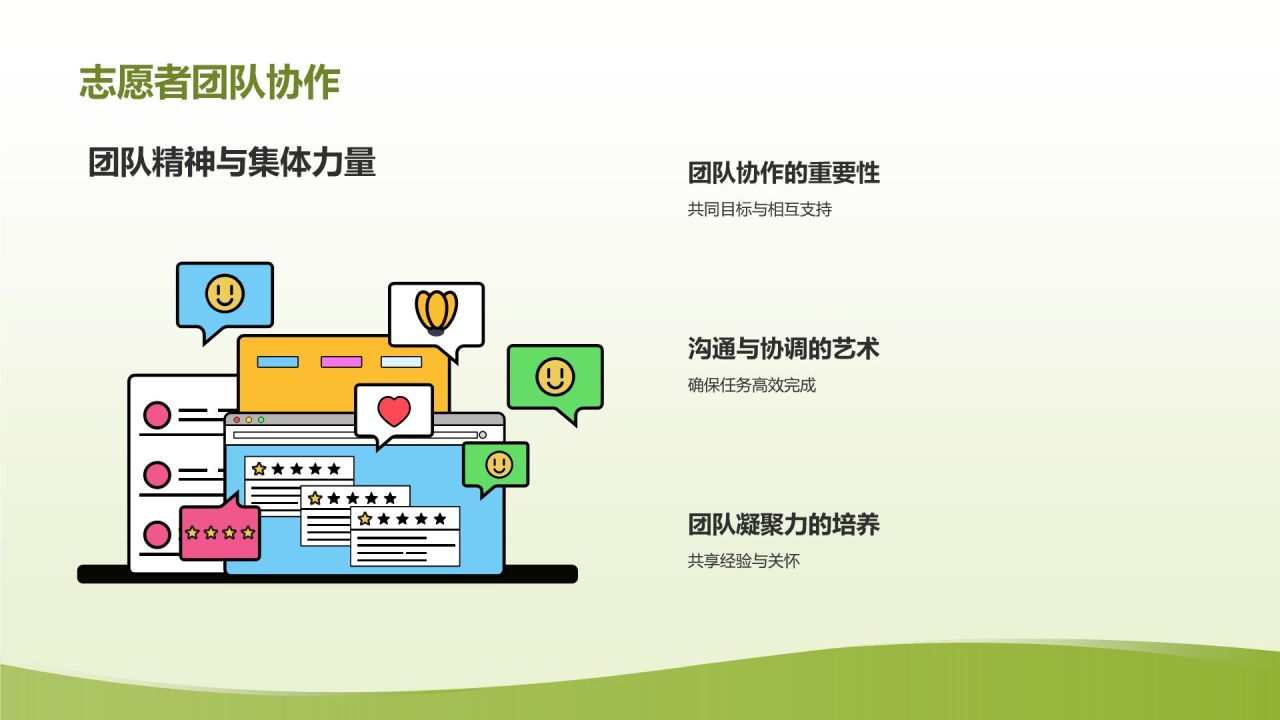 志愿者团队协作

团队精神与集体力量

团队协作的重要性

共同目标与相互支持

沟通与协调的艺术

确保任务高效完成

团队凝聚力的培养

共享经验与关怀